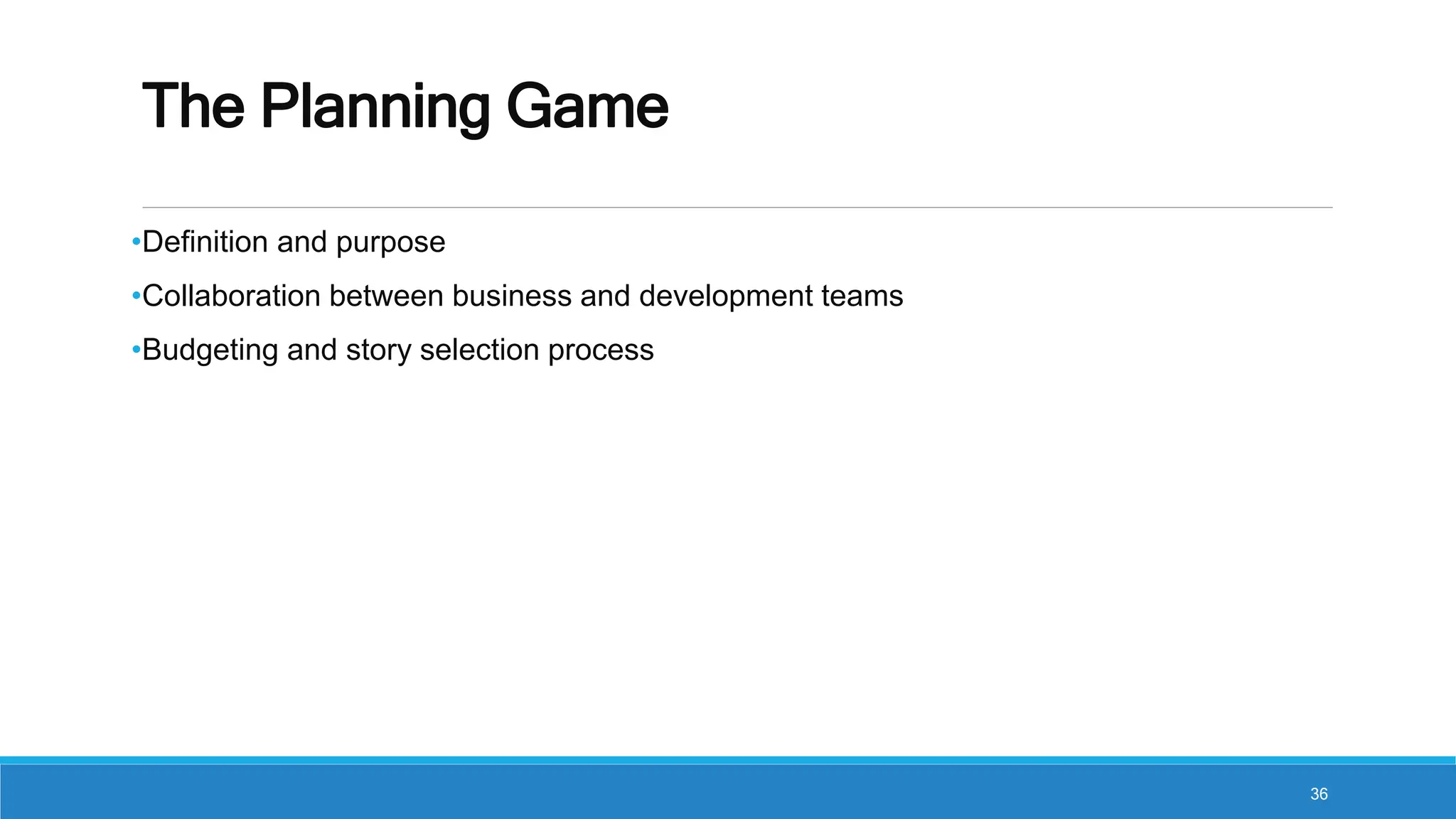 The Planning Game

•Definition and purpose

•Collaboration between business and development teams

•Budgeting and story selection process

36